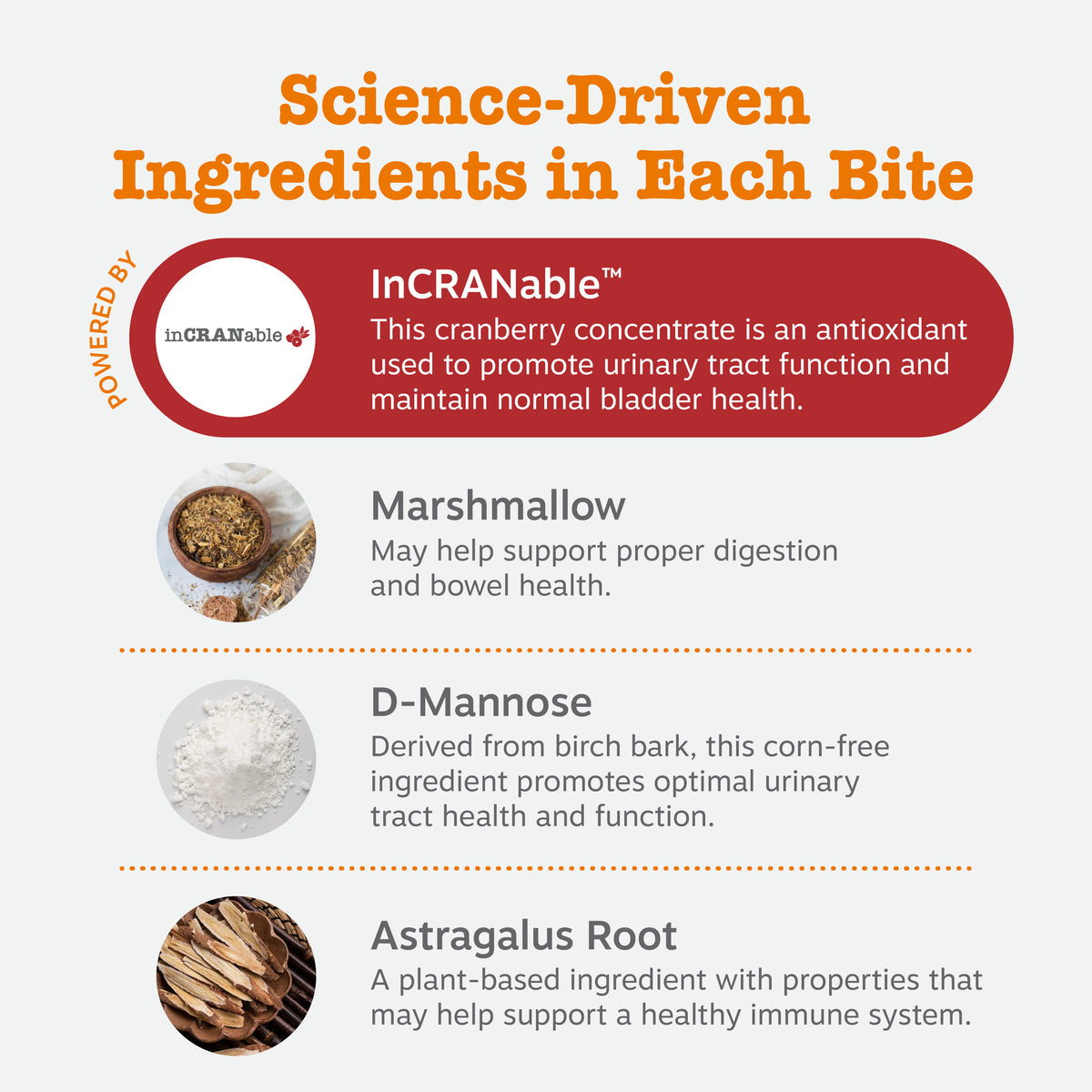 Science-Driven Ingredients in Each Bite

POWERED BY

inCRANable

InCRANable™
This cranberry concentrate is an antioxidant used to promote urinary tract function and maintain normal bladder health.

Marshmallow
May help support proper digestion and bowel health.

D-Mannose
Derived from birch bark, this corn-free ingredient promotes optimal urinary tract health and function.

Astragalus Root
A plant-based ingredient with properties that may help support a healthy immune system.